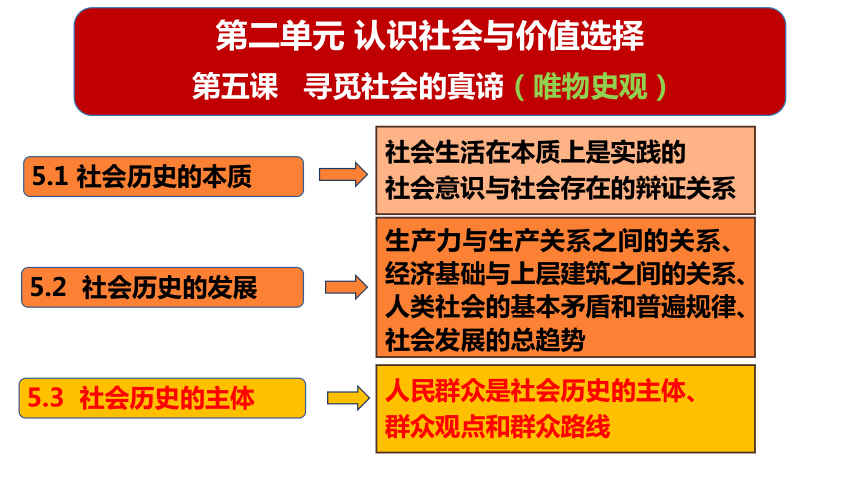 第二单元 认识社会与价值选择

第五课 寻觅社会的真谛（唯物史观）

5.1 社会历史的本质

社会生活在本质上是实践的
社会意识与社会存在的辩证关系

5.2 社会历史的发展

生产力与生产关系之间的关系、
经济基础与上层建筑之间的关系、
人类社会的基本矛盾和普遍规律、
社会发展的总趋势

5.3 社会历史的主体

人民群众是社会历史的主体、
群众观点和群众路线